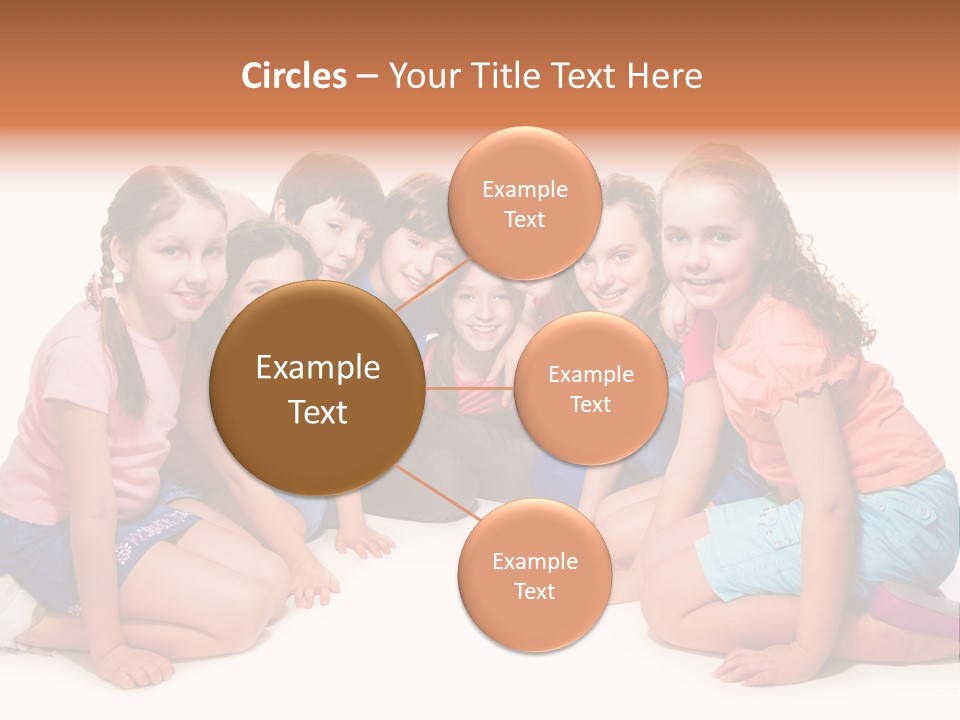 Circles – Your Title Text Here

Example Text

Example Text

Example Text

Example Text